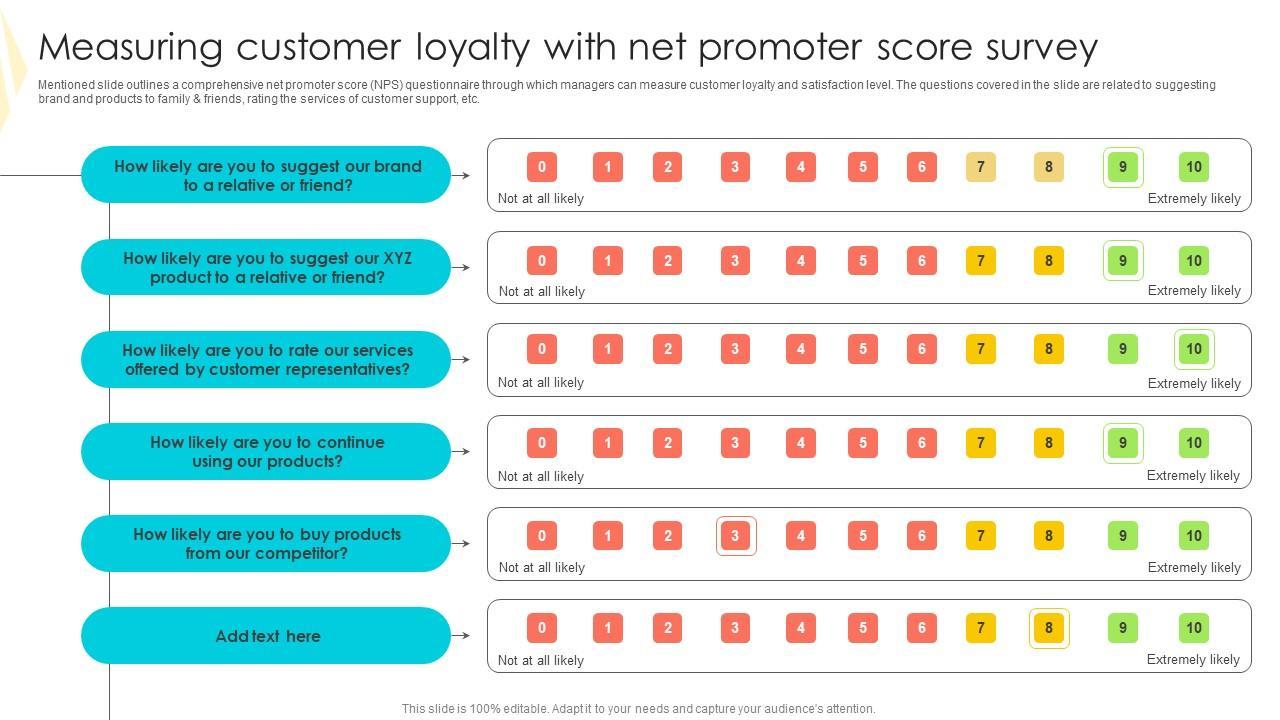 Measuring customer loyalty with net promoter score survey

Mentioned slide outlines a comprehensive net promoter score (NPS) questionnaire through which managers can measure customer loyalty and satisfaction level. The questions covered in the slide are related to suggesting brand and products to family & friends, rating the services of customer support, etc.

How likely are you to suggest our brand to a relative or friend?

0 1 2 3 4 5 6 7 8 9 10

Not at all likely

Extremely likely

How likely are you to suggest our XYZ product to a relative or friend?

0 1 2 3 4 5 6 7 8 9 10

Not at all likely

Extremely likely

How likely are you to rate our services offered by customer representatives?

0 1 2 3 4 5 6 7 8 9 10

Not at all likely

Extremely likely

How likely are you to continue using our products?

0 1 2 3 4 5 6 7 8 9 10

Not at all likely

Extremely likely

How likely are you to buy products from our competitor?

0 1 2 3 4 5 6 7 8 9 10

Not at all likely

Extremely likely

Add text here

0 1 2 3 4 5 6 7 8 9 10

Not at all likely

Extremely likely

This slide is 100% editable. Adapt it to your needs and capture your audience's attention.